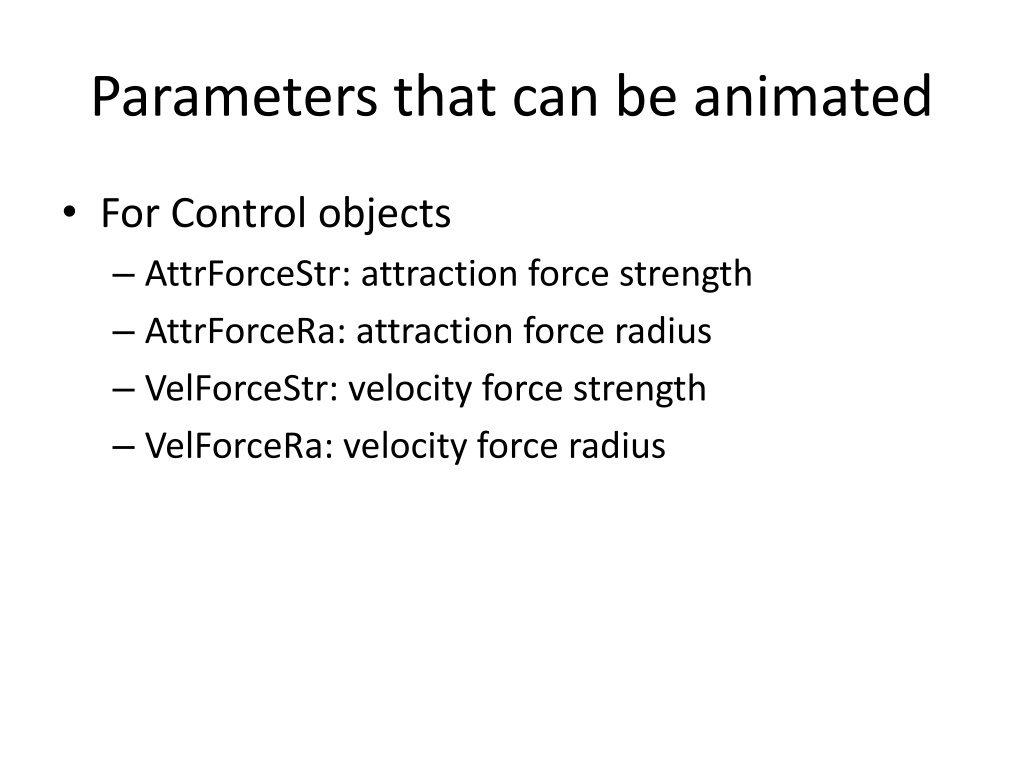 Parameters that can be animated

• For Control objects
  – AttrForceStr: attraction force strength
  – AttrForceRa: attraction force radius
  – VelForceStr: velocity force strength
  – VelForceRa: velocity force radius